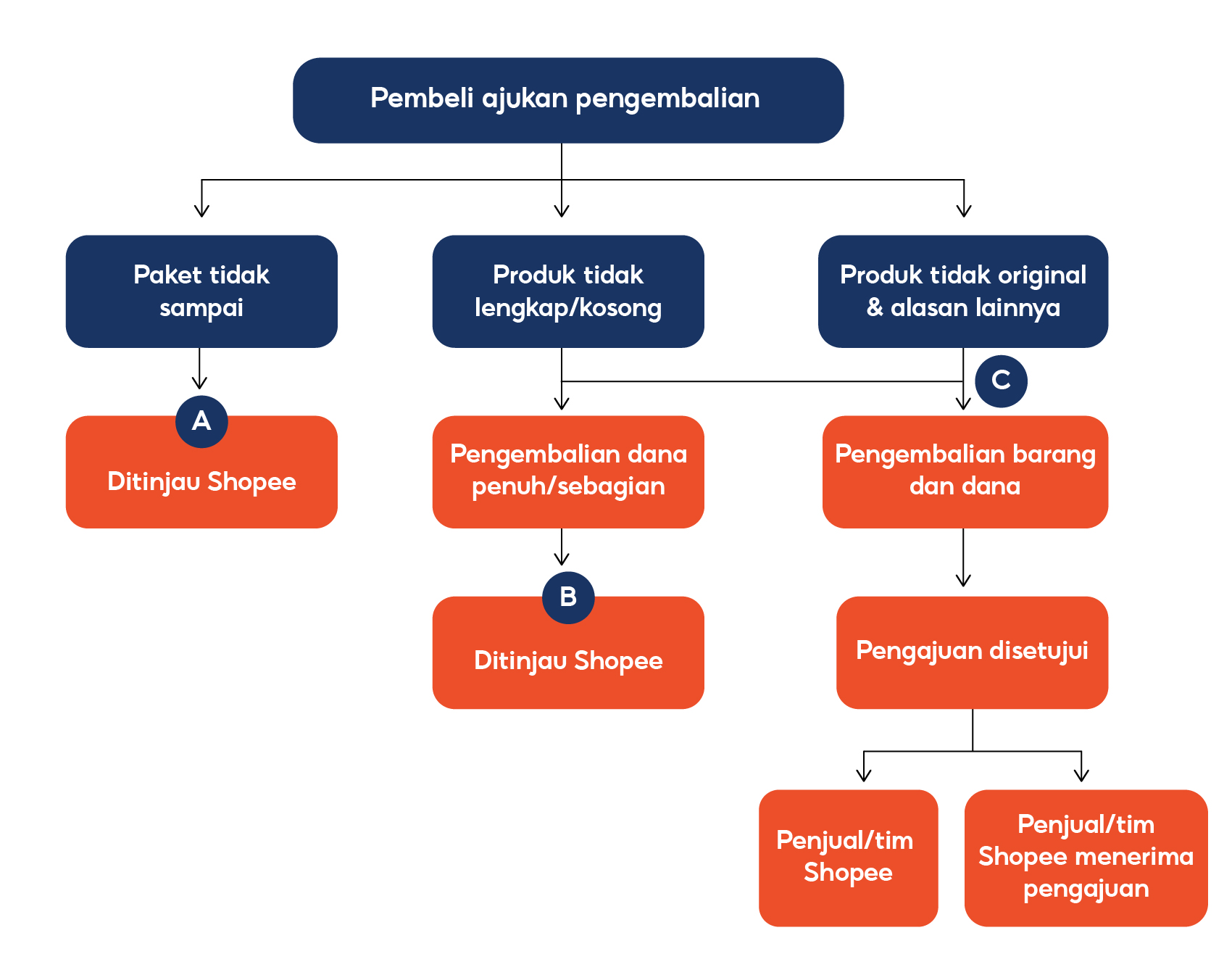 Pembeli ajukan pengembalian

Paket tidak sampai

Produk tidak lengkap/kosong

Produk tidak original & alasan lainnya

A

Ditinjau Shopee

Pengembalian dana penuh/sebagian

C

Pengembalian barang dan dana

B

Ditinjau Shopee

Pengajuan disetujui

Penjual/tim Shopee

Penjual/tim Shopee menerima pengajuan